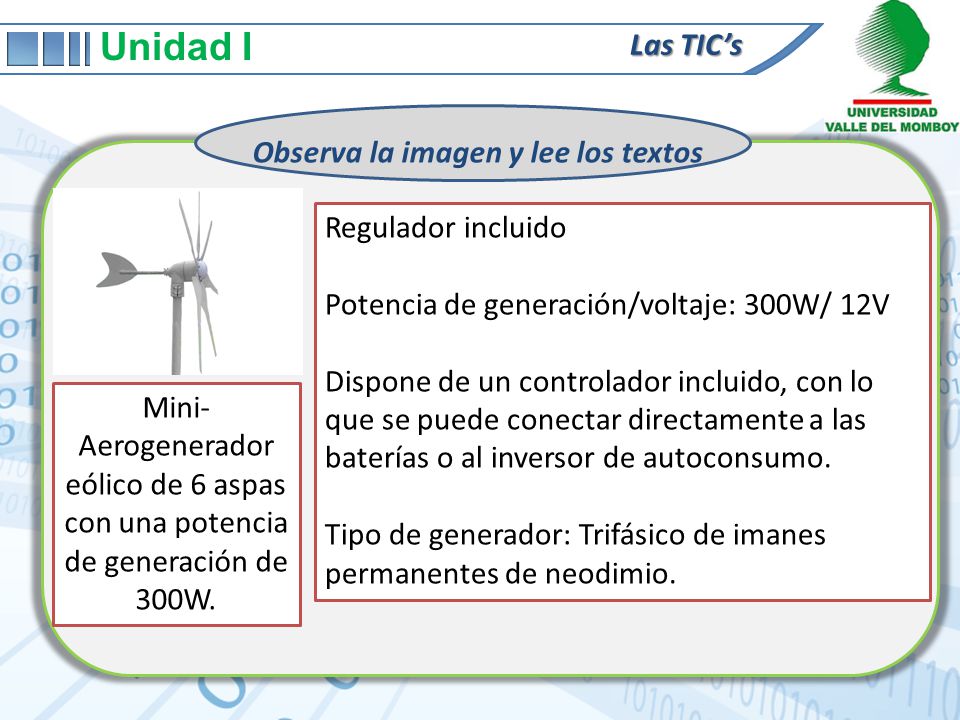 Unidad I

Las TIC's

UNIVERSIDAD VALLE DEL MOMBOY

Observa la imagen y lee los textos

Mini-Aerogenerador eólico de 6 aspas con una potencia de generación de 300W.

Regulador incluido

Potencia de generación/voltaje: 300W/ 12V

Dispone de un controlador incluido, con lo que se puede conectar directamente a las baterías o al inversor de autoconsumo.

Tipo de generador: Trifásico de imanes permanentes de neodimio.